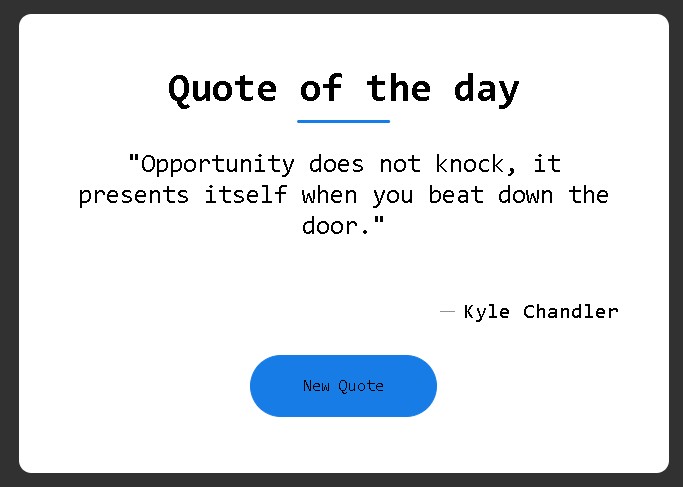 Quote of the day

"Opportunity does not knock, it presents itself when you beat down the door."

— Kyle Chandler

New Quote